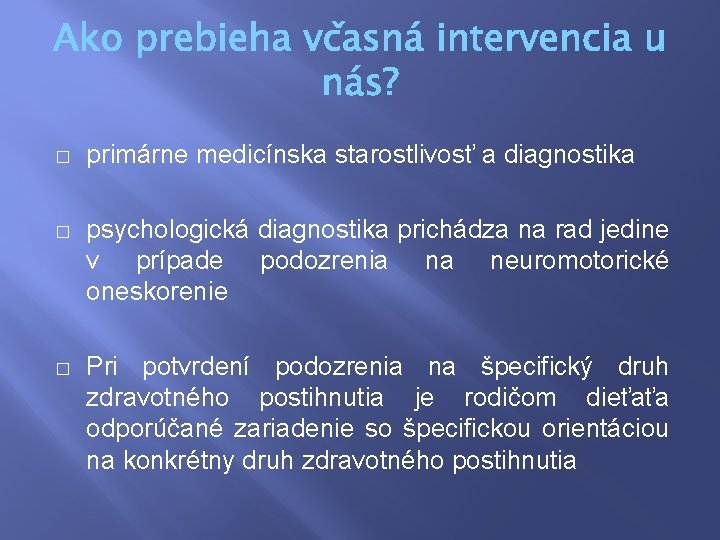 Ako prebieha včasná intervencia u nás?

□ primárne medicínska starostlivosť a diagnostika

□ psychologická diagnostika prichádza na rad jedine v prípade podozrenia na neuromotorické oneskorenie

□ Pri potvrdení podozrenia na špecifický druh zdravotného postihnutia je rodičom dieťaťa odporúčané zariadenie so špecifickou orientáciou na konkrétny druh zdravotného postihnutia